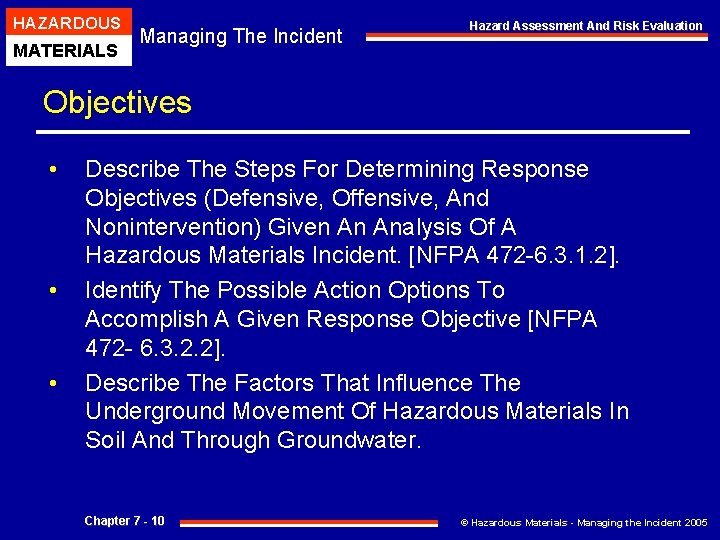 HAZARDOUS
MATERIALS

Managing The Incident

Hazard Assessment And Risk Evaluation

Objectives

• Describe The Steps For Determining Response Objectives (Defensive, Offensive, And Nonintervention) Given An Analysis Of A Hazardous Materials Incident. [NFPA 472-6.3.1.2].

• Identify The Possible Action Options To Accomplish A Given Response Objective [NFPA 472- 6.3.2.2].

• Describe The Factors That Influence The Underground Movement Of Hazardous Materials In Soil And Through Groundwater.

Chapter 7 - 10

© Hazardous Materials - Managing the Incident 2005